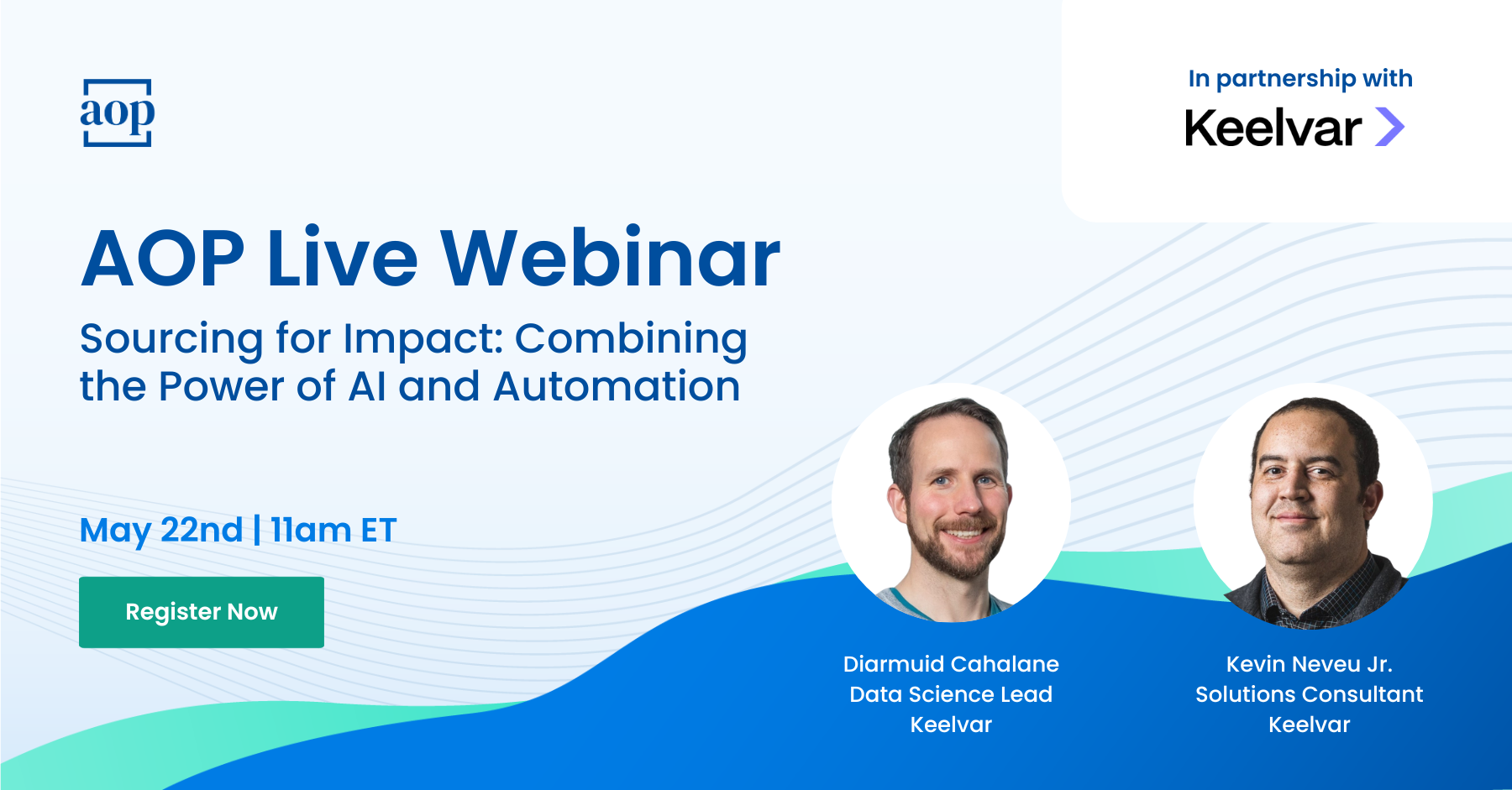 aop

In partnership with
Keelvar

AOP Live Webinar

Sourcing for Impact: Combining the Power of AI and Automation

May 22nd | 11am ET

Register Now

Diarmuid Cahalane
Data Science Lead
Keelvar

Kevin Neveu Jr.
Solutions Consultant
Keelvar